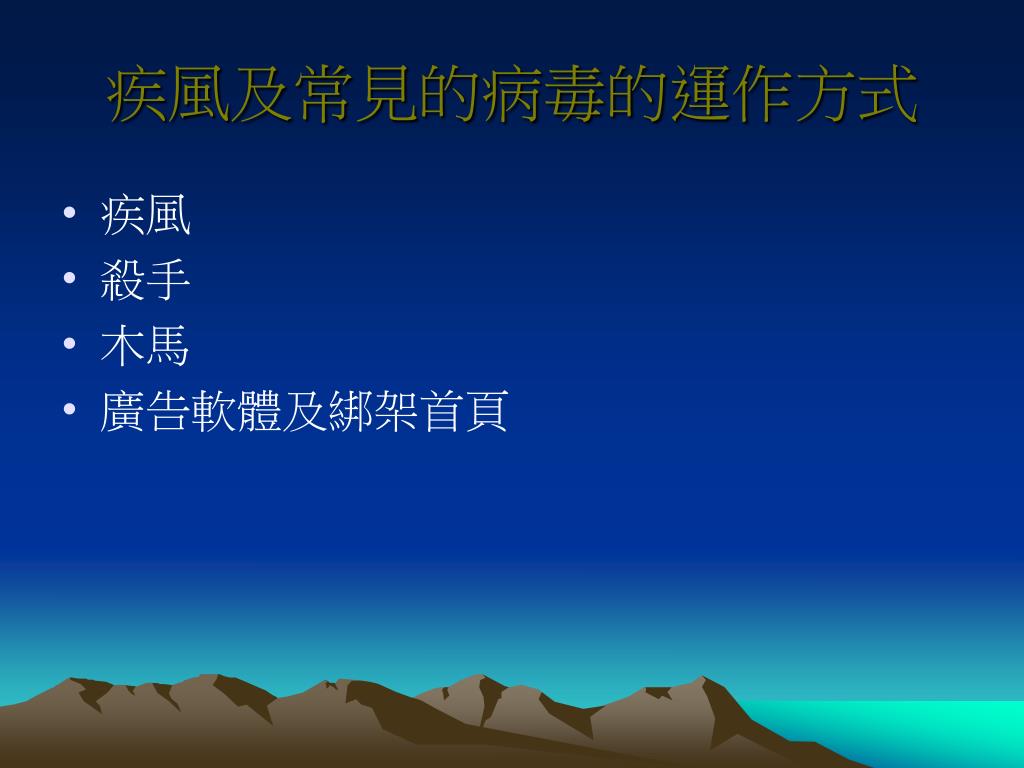 疾風及常見的病毒的運作方式

• 疾風
• 殺手
• 木馬
• 廣告軟體及綁架首頁